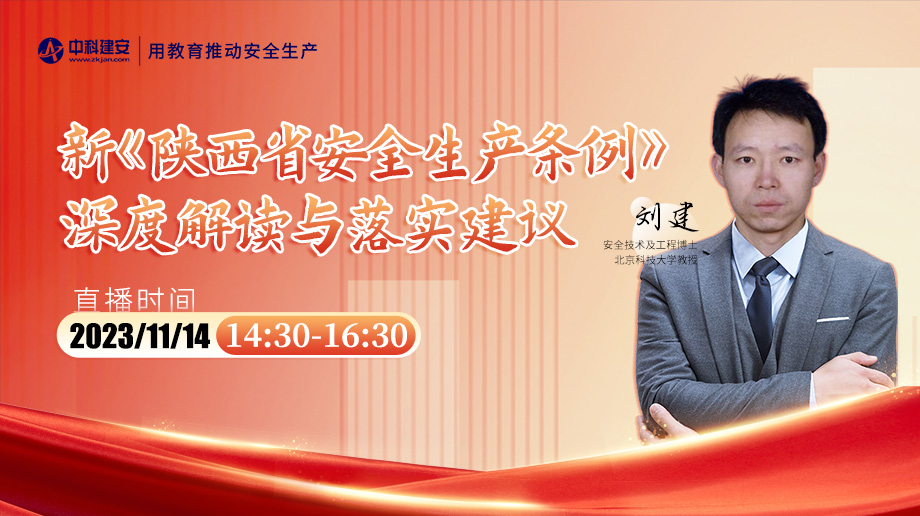 中科建安
www.zkjan.com
用教育推动安全生产

新《陕西省安全生产条例》
深度解读与落实建议

刘建
安全技术及工程博士
北京科技大学教授

直播时间
2023/11/14 14:30-16:30